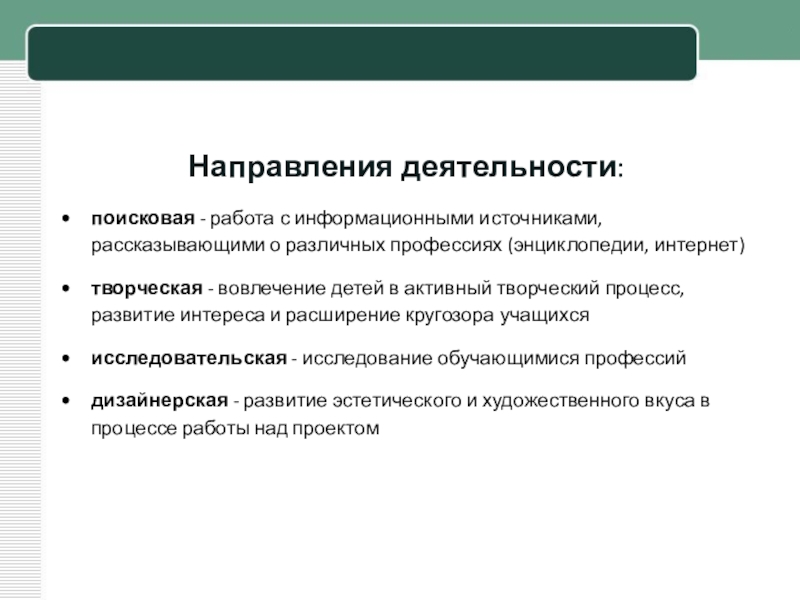 Направления деятельности:

• поисковая - работа с информационными источниками, рассказывающими о различных профессиях (энциклопедии, интернет)

• творческая - вовлечение детей в активный творческий процесс, развитие интереса и расширение кругозора учащихся

• исследовательская - исследование обучающимися профессий

• дизайнерская - развитие эстетического и художественного вкуса в процессе работы над проектом